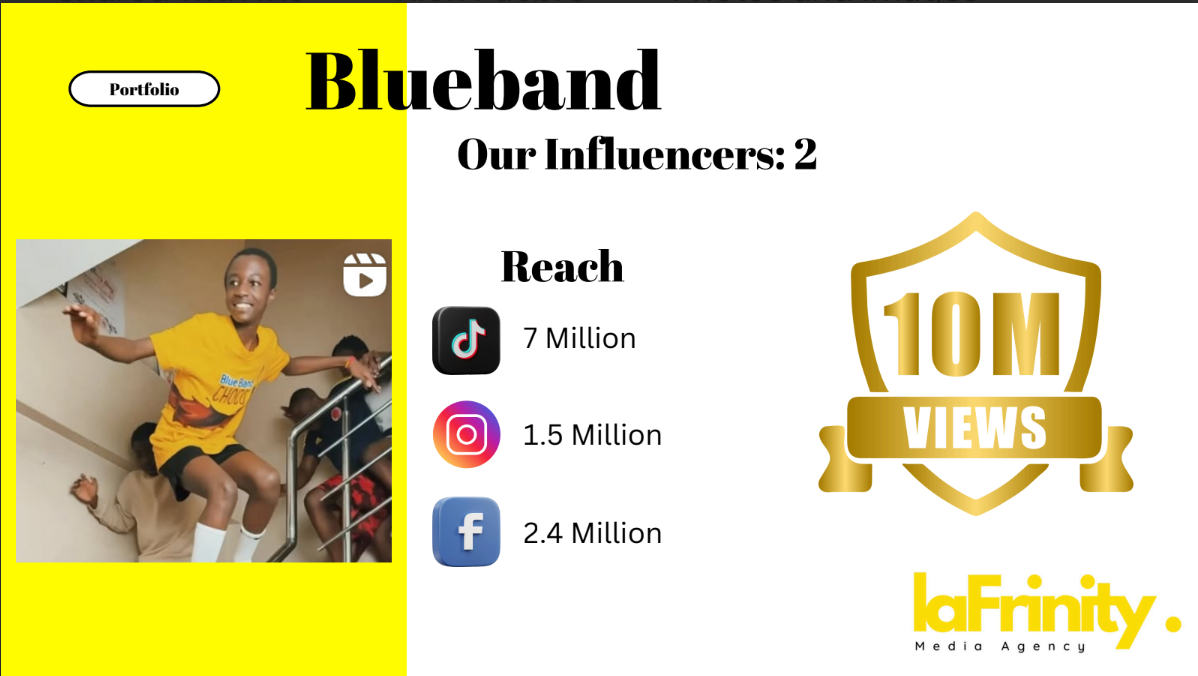 Portfolio

Blueband

Our Influencers: 2

Blue Band
CHOCO

Reach

7 Million

1.5 Million

2.4 Million

10M
VIEWS

laFrinity.
Media Agency